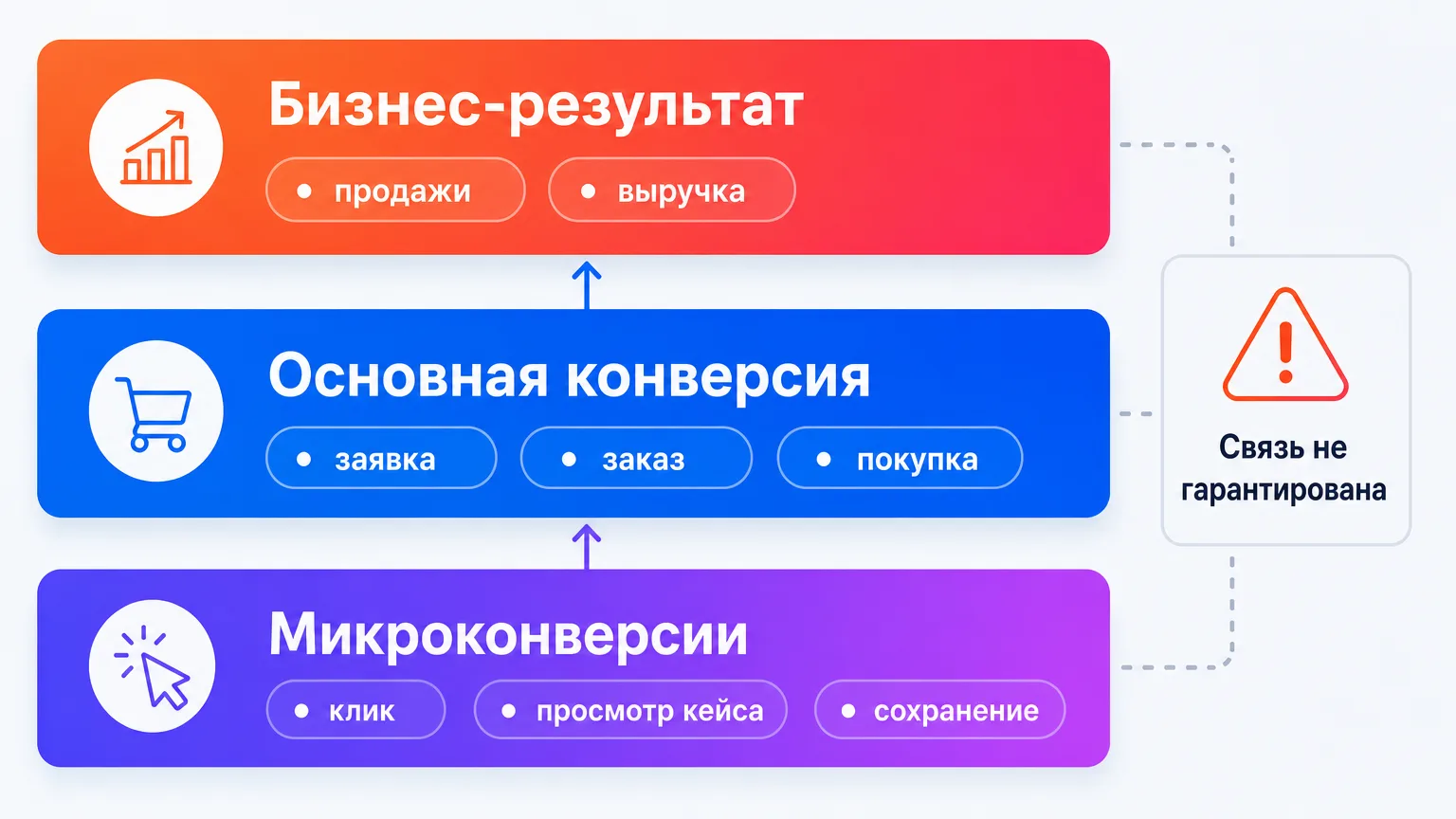 Бизнес-результат

• продажи
• выручка

Основная конверсия

• заявка
• заказ
• покупка

Микроконверсии

• клик
• просмотр кейса
• сохранение

Связь не гарантирована